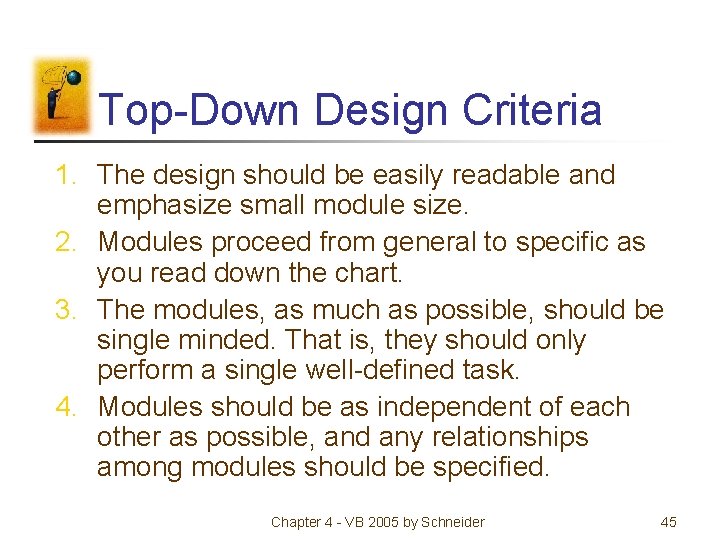 Top-Down Design Criteria

1. The design should be easily readable and emphasize small module size.
2. Modules proceed from general to specific as you read down the chart.
3. The modules, as much as possible, should be single minded. That is, they should only perform a single well-defined task.
4. Modules should be as independent of each other as possible, and any relationships among modules should be specified.

Chapter 4 - VB 2005 by Schneider

45